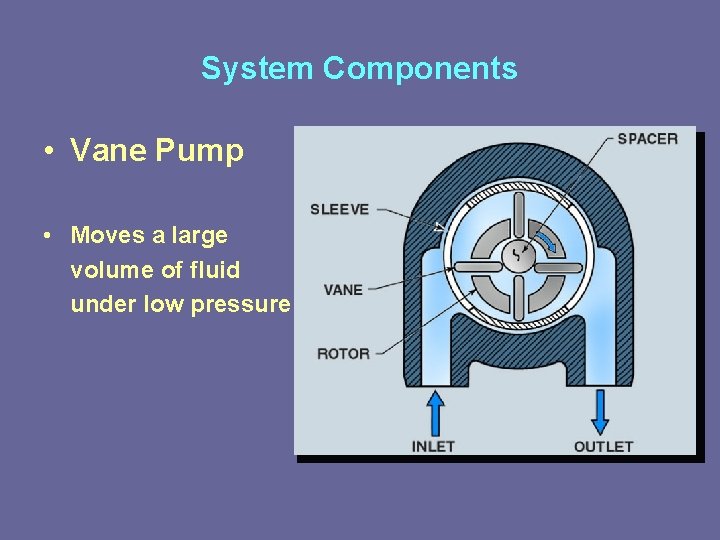 System Components

• Vane Pump

• Moves a large volume of fluid under low pressure

SPACER
SLEEVE
VANE
ROTOR
INLET
OUTLET